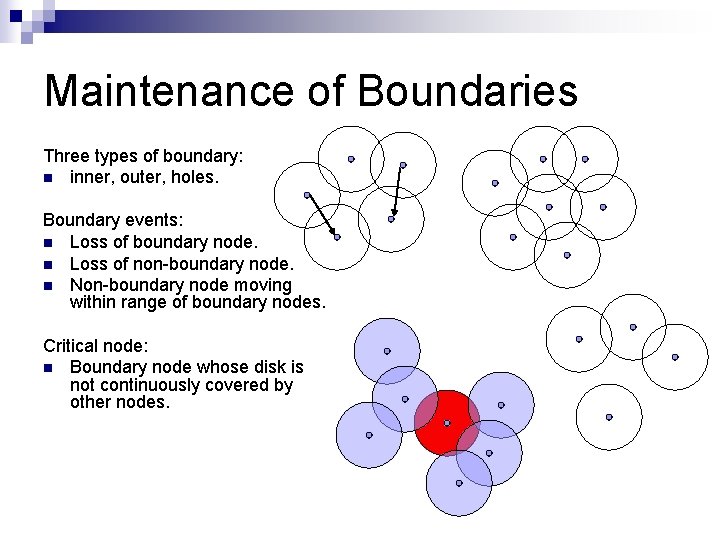 Maintenance of Boundaries

Three types of boundary:
- inner, outer, holes.

Boundary events:
- Loss of boundary node.
- Loss of non-boundary node.
- Non-boundary node moving within range of boundary nodes.

Critical node:
- Boundary node whose disk is not continuously covered by other nodes.